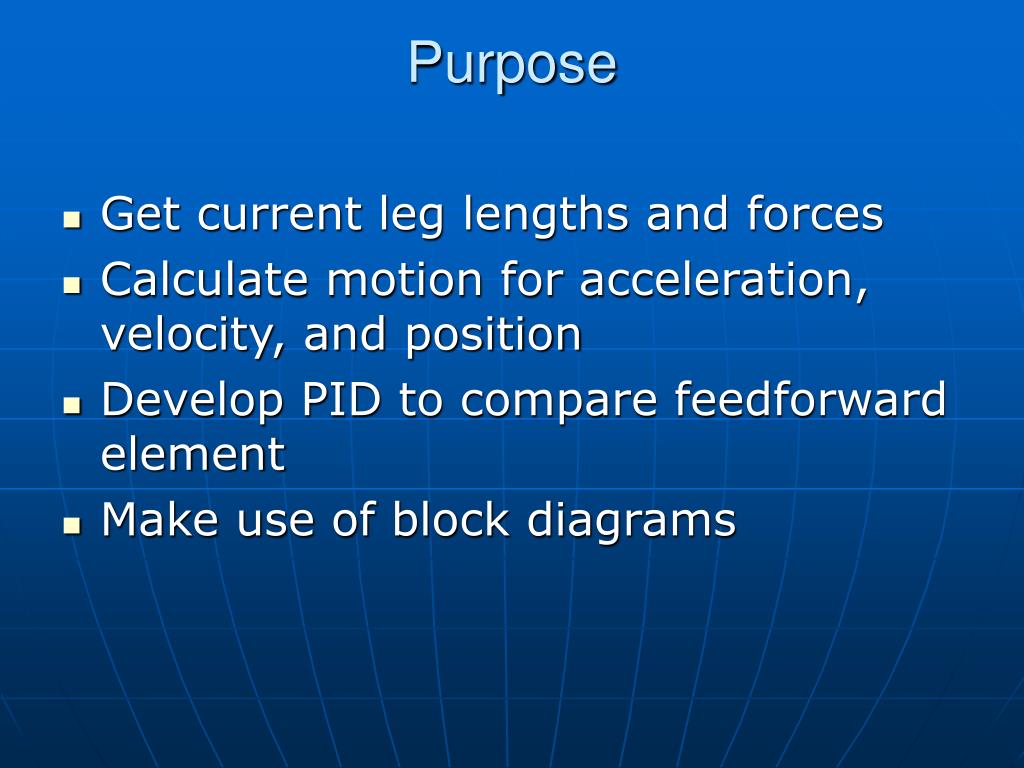 Purpose

- Get current leg lengths and forces
- Calculate motion for acceleration, velocity, and position
- Develop PID to compare feedforward element
- Make use of block diagrams